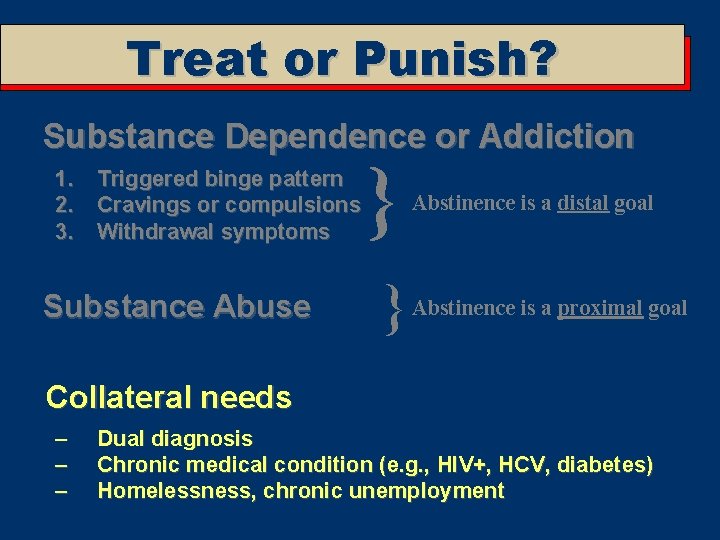 Treat or Punish?

Substance Dependence or Addiction

1. Triggered binge pattern
2. Cravings or compulsions
3. Withdrawal symptoms

} Abstinence is a distal goal

Substance Abuse } Abstinence is a proximal goal

Collateral needs

– Dual diagnosis
– Chronic medical condition (e.g., HIV+, HCV, diabetes)
– Homelessness, chronic unemployment